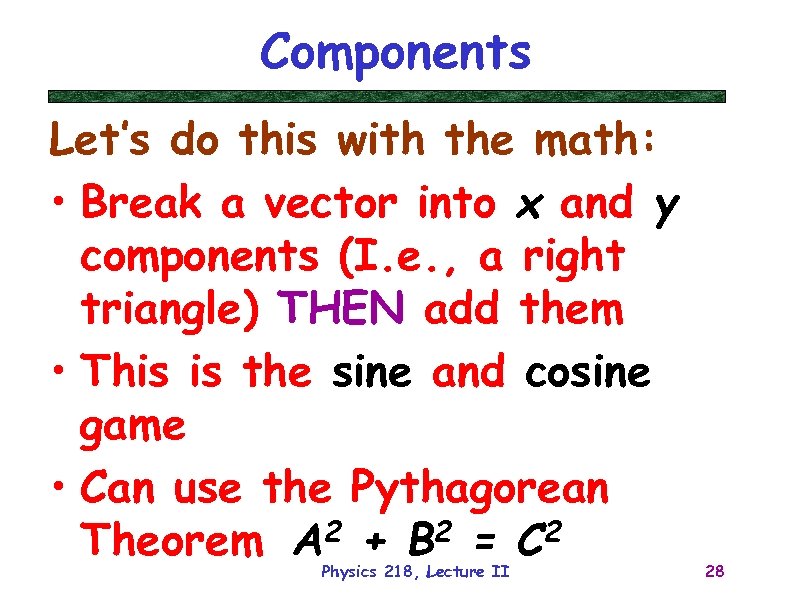 Components

Let's do this with the math:

• Break a vector into $x$ and $y$ components (I.e., a right triangle) THEN add them

• This is the sine and cosine game

• Can use the Pythagorean Theorem $A^2 + B^2 = C^2$

Physics 218, Lecture II

28